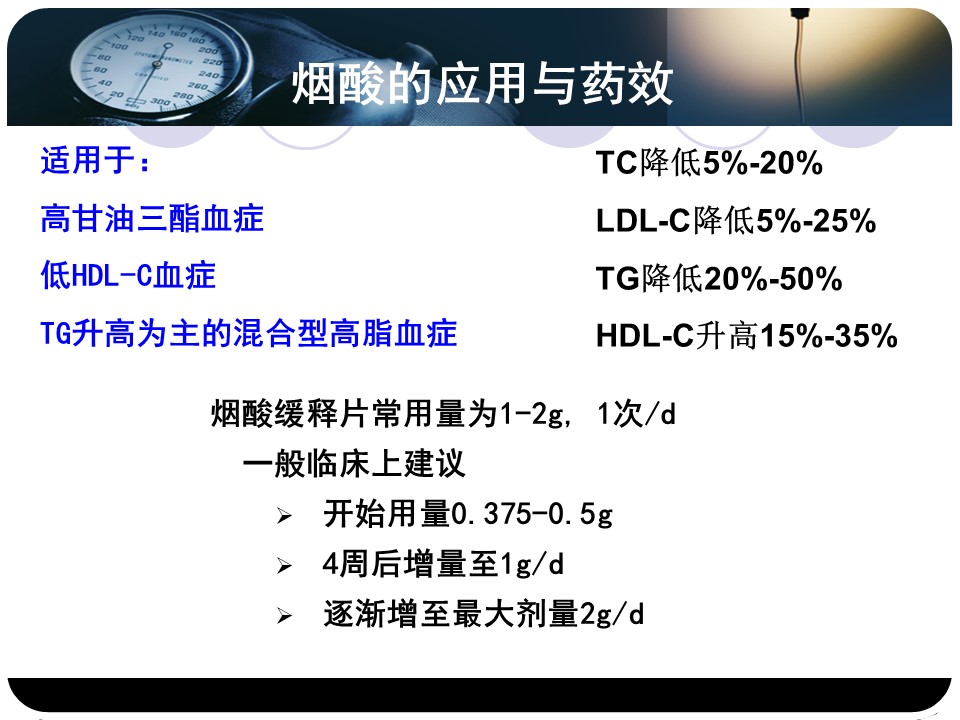 烟酸的应用与药效

适用于：
高甘油三酯血症
低HDL-C血症
TG升高为主的混合型高脂血症

TC降低5%-20%
LDL-C降低5%-25%
TG降低20%-50%
HDL-C升高15%-35%

烟酸缓释片常用量为1-2g, 1次/d
一般临床上建议
➢ 开始用量0.375-0.5g
➢ 4周后增量至1g/d
➢ 逐渐增至最大剂量2g/d